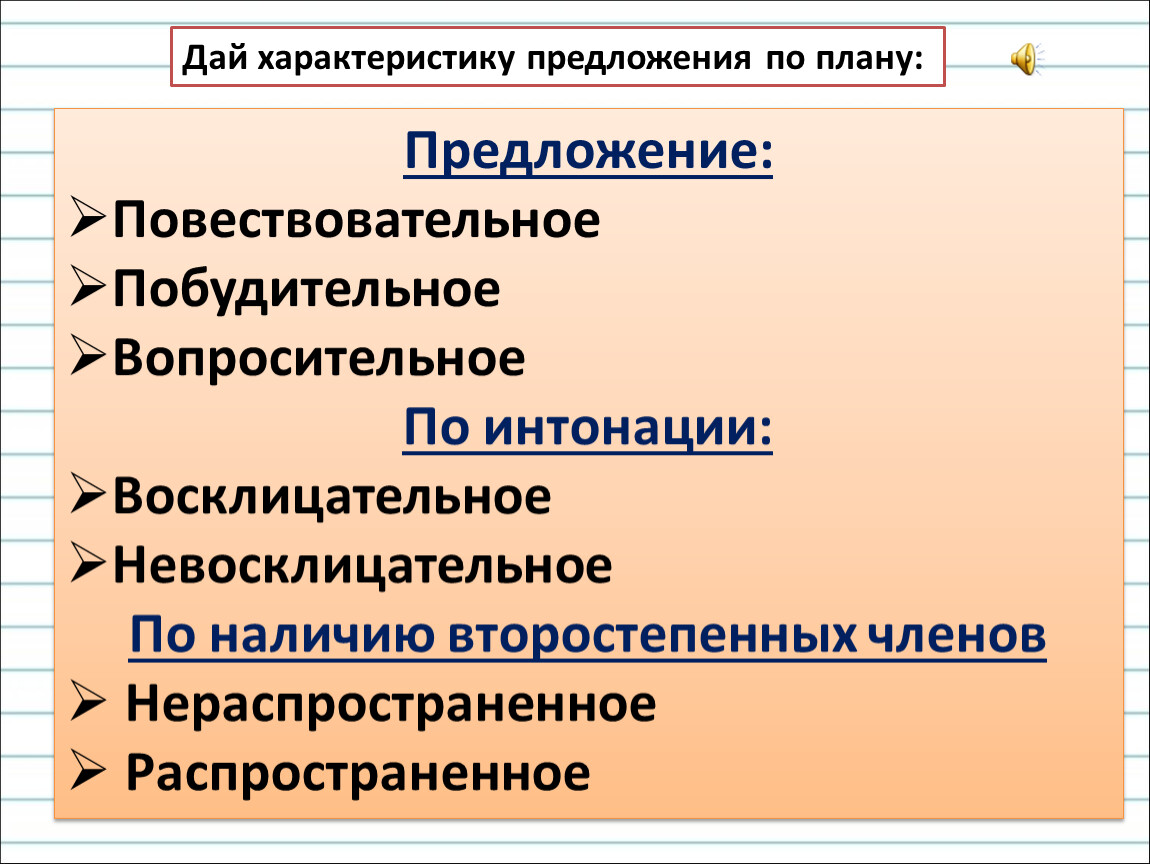 Дай характеристику предложения по плану:

Предложение:

➢Повествовательное
➢Побудительное
➢Вопросительное

По интонации:

➢Восклицательное
➢Невосклицательное

По наличию второстепенных членов

➢ Нераспространенное
➢ Распространенное